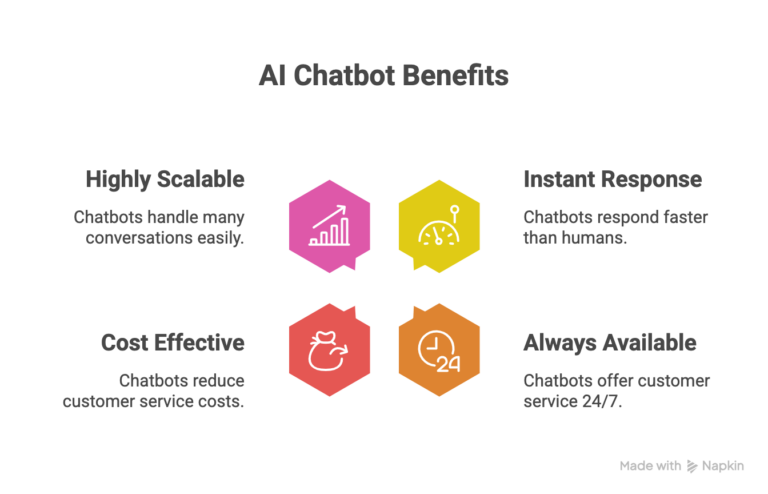 AI Chatbot Benefits

Highly Scalable

Chatbots handle many conversations easily.

Instant Response

Chatbots respond faster than humans.

Cost Effective

Chatbots reduce customer service costs.

24

Always Available

Chatbots offer customer service 24/7.

Made with Napkin